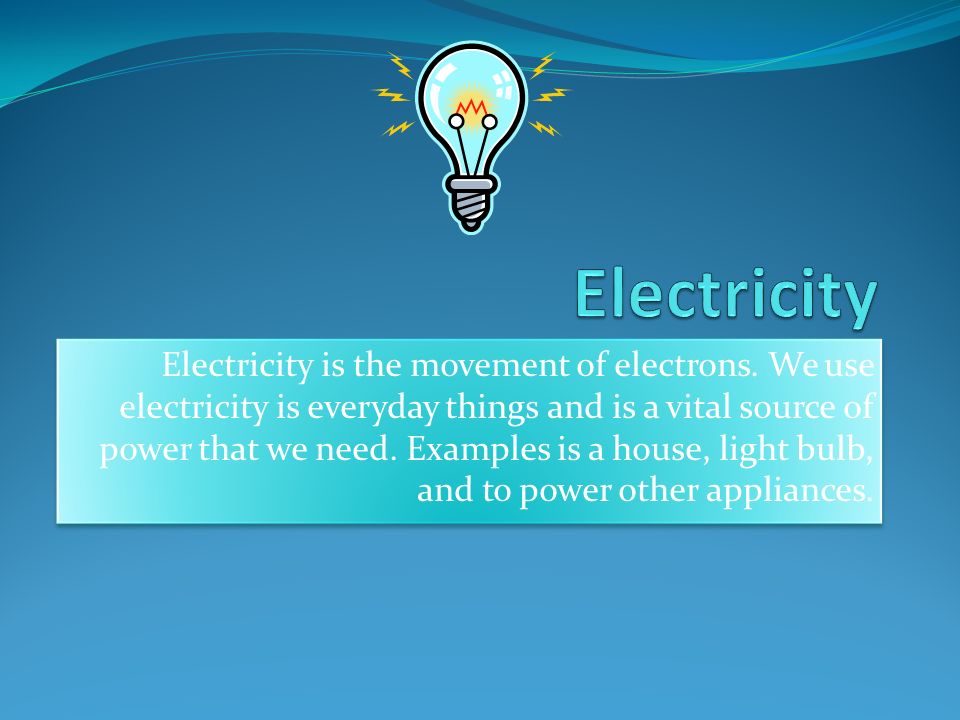 Electricity

Electricity is the movement of electrons. We use electricity is everyday things and is a vital source of power that we need. Examples is a house, light bulb, and to power other appliances.